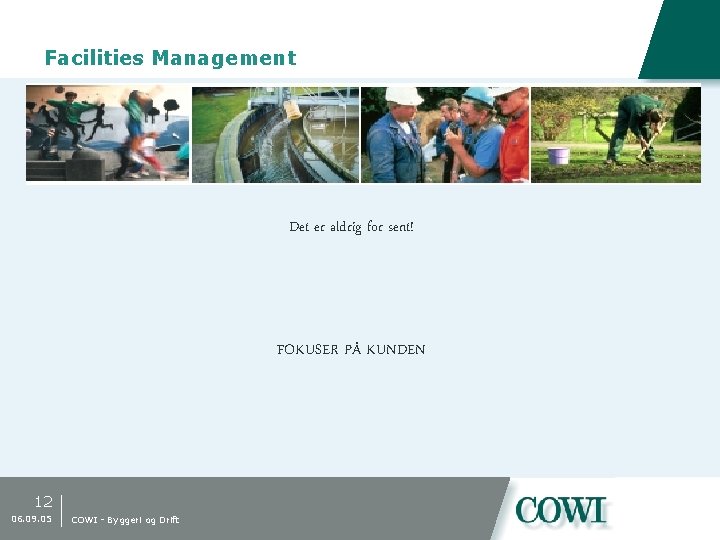 Facilities Management

Det er aldrig for sent!

FOKUSER PÅ KUNDEN

12
06.09.05
COWI - Byggeri og Drift

COWI